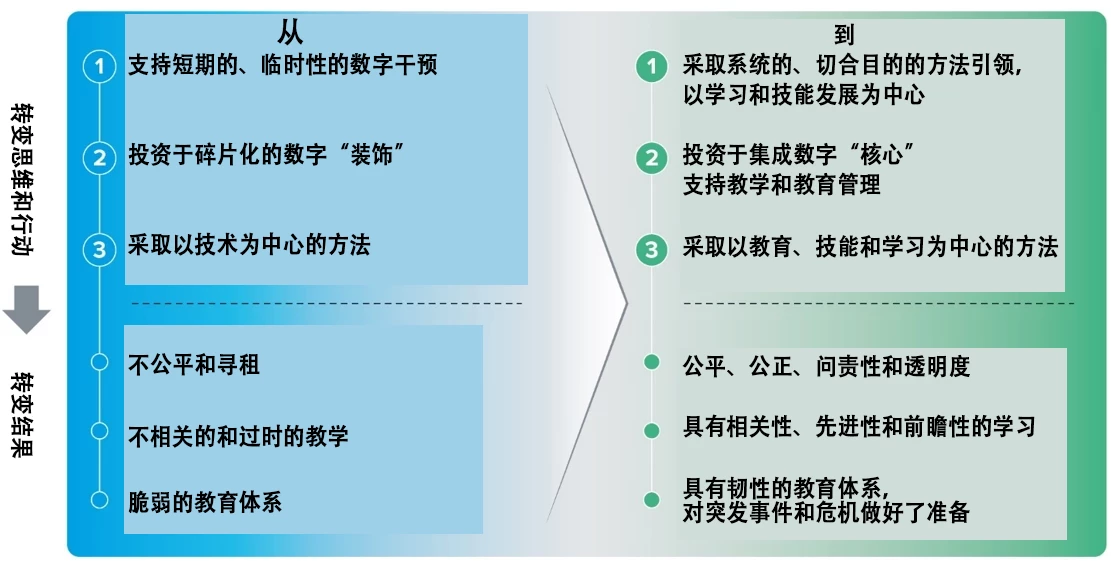 转变思维和行动

转变结果

从

1 支持短期的、临时性的数字干预

2 投资于碎片化的数字“装饰”

3 采取以技术为中心的方法

不公平和寻租

不相关的和过时的教学

脆弱的教育体系

到

1 采取系统的、切合目的的方法引领，以学习和技能发展为中心

2 投资于集成数字“核心”支持教学和教育管理

3 采取以教育、技能和学习为中心的方法

公平、公正、问责性和透明度

具有相关性、先进性和前瞻性的学习

具有韧性的教育体系，对突发事件和危机做好了准备